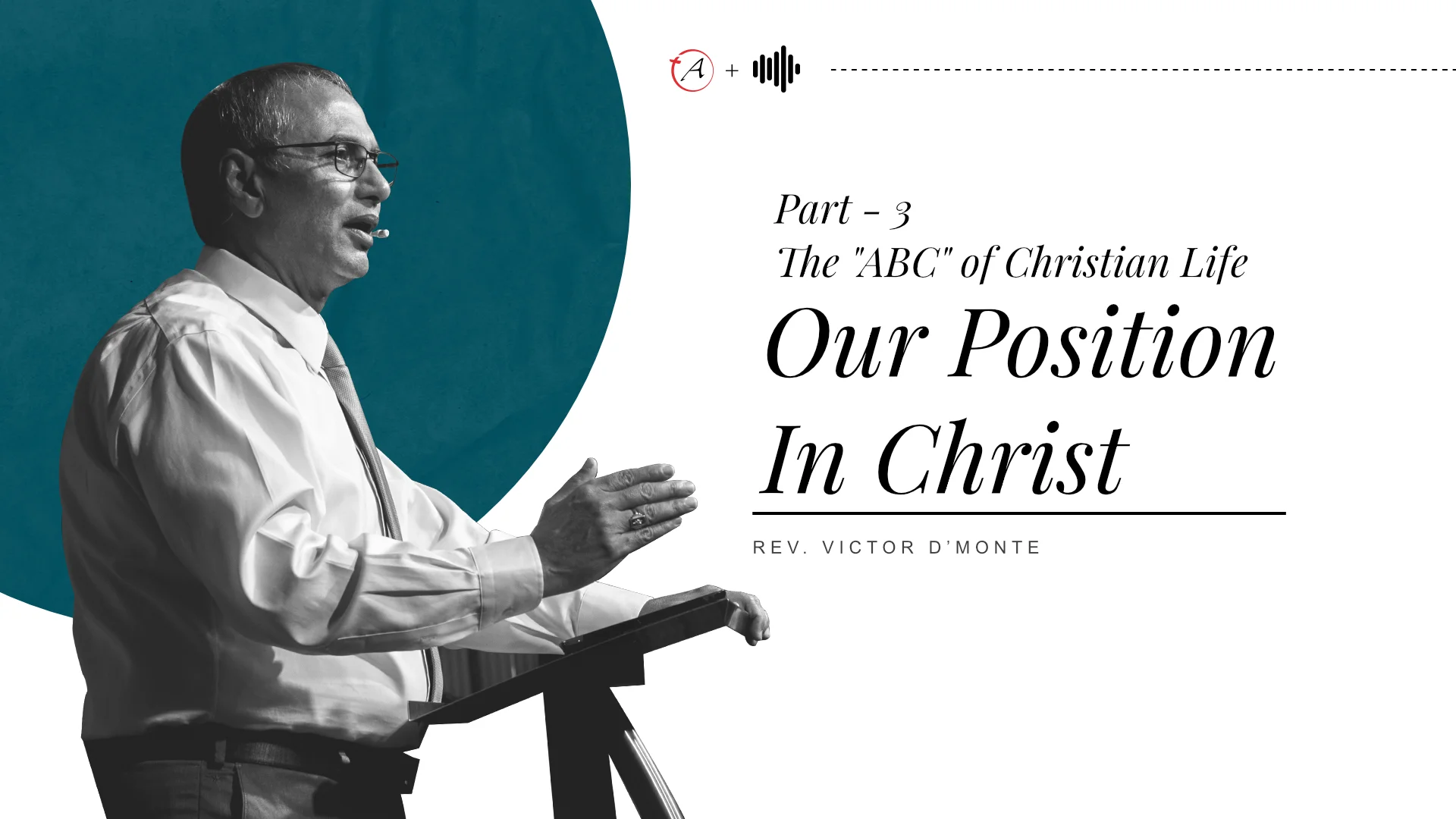 A +

Part - 3
The "ABC" of Christian Life
Our Position In Christ

REV. VICTOR D'MONTE